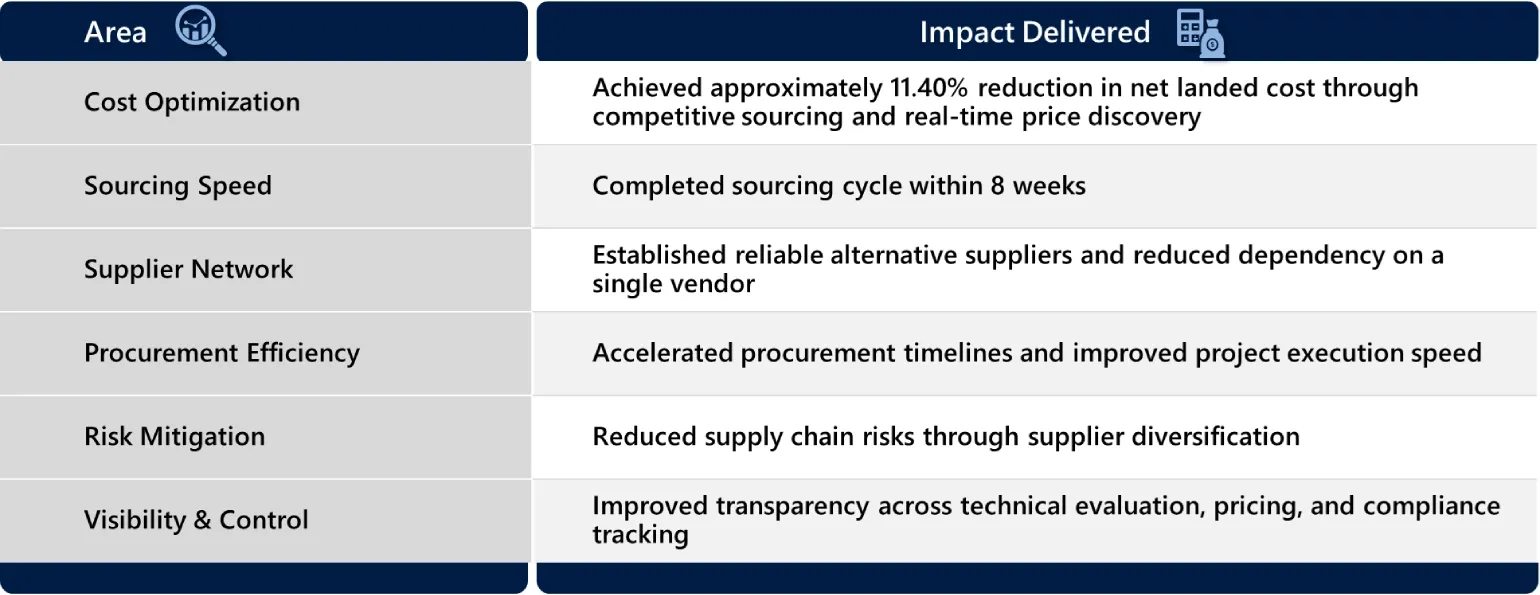 | Area | Impact Delivered |
|---|---|
| Cost Optimization | Achieved approximately 11.40% reduction in net landed cost through competitive sourcing and real-time price discovery |
| Sourcing Speed | Completed sourcing cycle within 8 weeks |
| Supplier Network | Established reliable alternative suppliers and reduced dependency on a single vendor |
| Procurement Efficiency | Accelerated procurement timelines and improved project execution speed |
| Risk Mitigation | Reduced supply chain risks through supplier diversification |
| Visibility & Control | Improved transparency across technical evaluation, pricing, and compliance tracking |